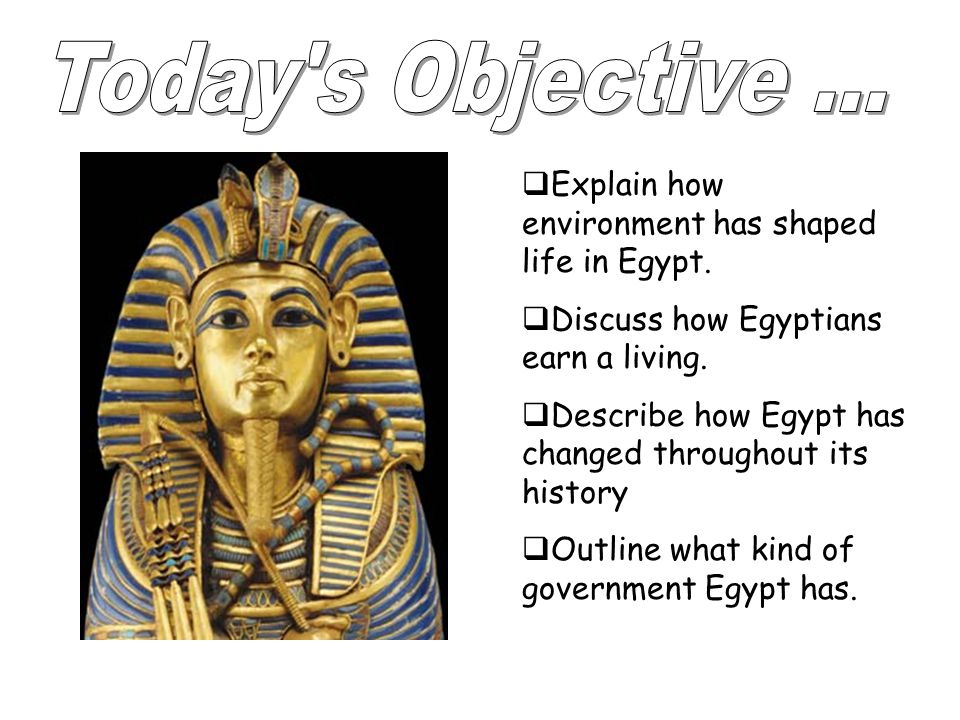 Today's Objective ...

❑Explain how environment has shaped life in Egypt.

❑Discuss how Egyptians earn a living.

❑Describe how Egypt has changed throughout its history

❑Outline what kind of government Egypt has.